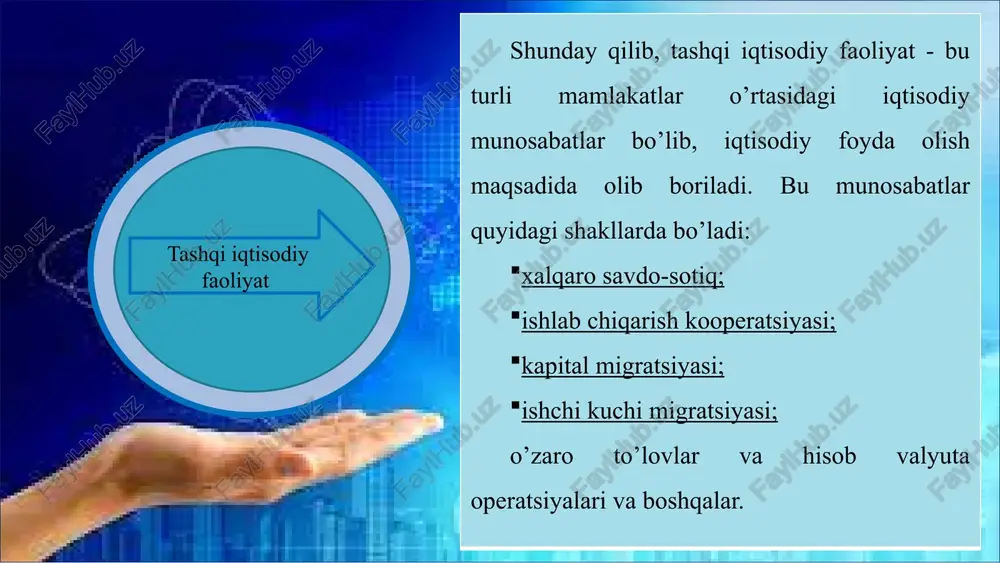 Tashqi iqtisodiy faoliyat

Shunday qilib, tashqi iqtisodiy faoliyat - bu turli mamlakatlar o’rtasidagi iqtisodiy munosabatlar bo’lib, iqtisodiy foyda olish maqsadida olib boriladi. Bu munosabatlar quyidagi shakllarda bo’ladi:

▪xalqaro savdo-sotiq;

▪ishlab chiqarish kooperatsiyasi;

▪kapital migratsiyasi;

▪ishchi kuchi migratsiyasi;

o’zaro to’lovlar va hisob valyuta operatsiyalari va boshqalar.

FaylHub.uz